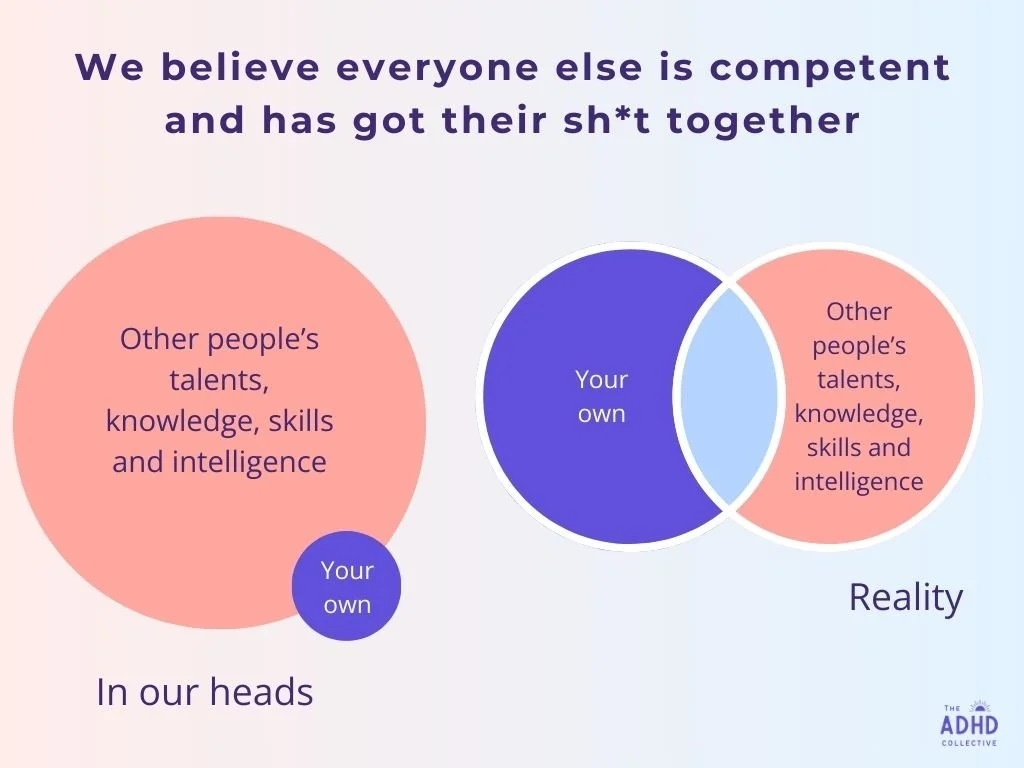 We believe everyone else is competent and has got their sh*t together

Other people's talents, knowledge, skills and intelligence

Your own

In our heads

Your own

Other people's talents, knowledge, skills and intelligence

Reality

THE ADHD COLLECTIVE